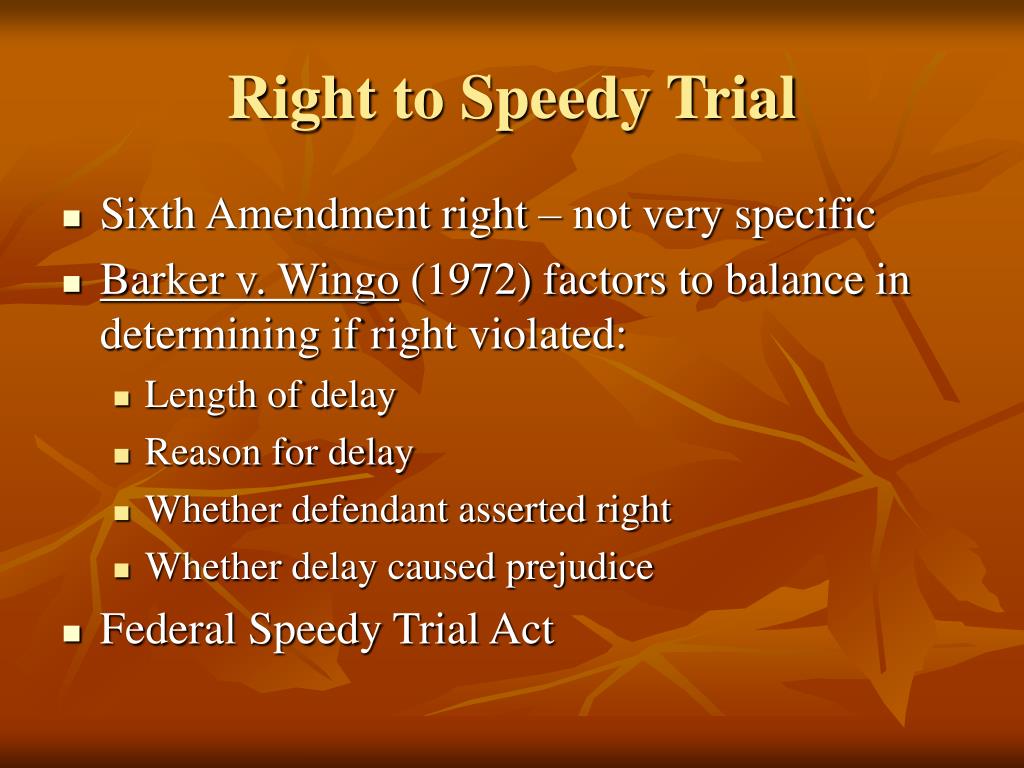 Right to Speedy Trial

- Sixth Amendment right – not very specific
- Barker v. Wingo (1972) factors to balance in determining if right violated:
  - Length of delay
  - Reason for delay
  - Whether defendant asserted right
  - Whether delay caused prejudice
- Federal Speedy Trial Act